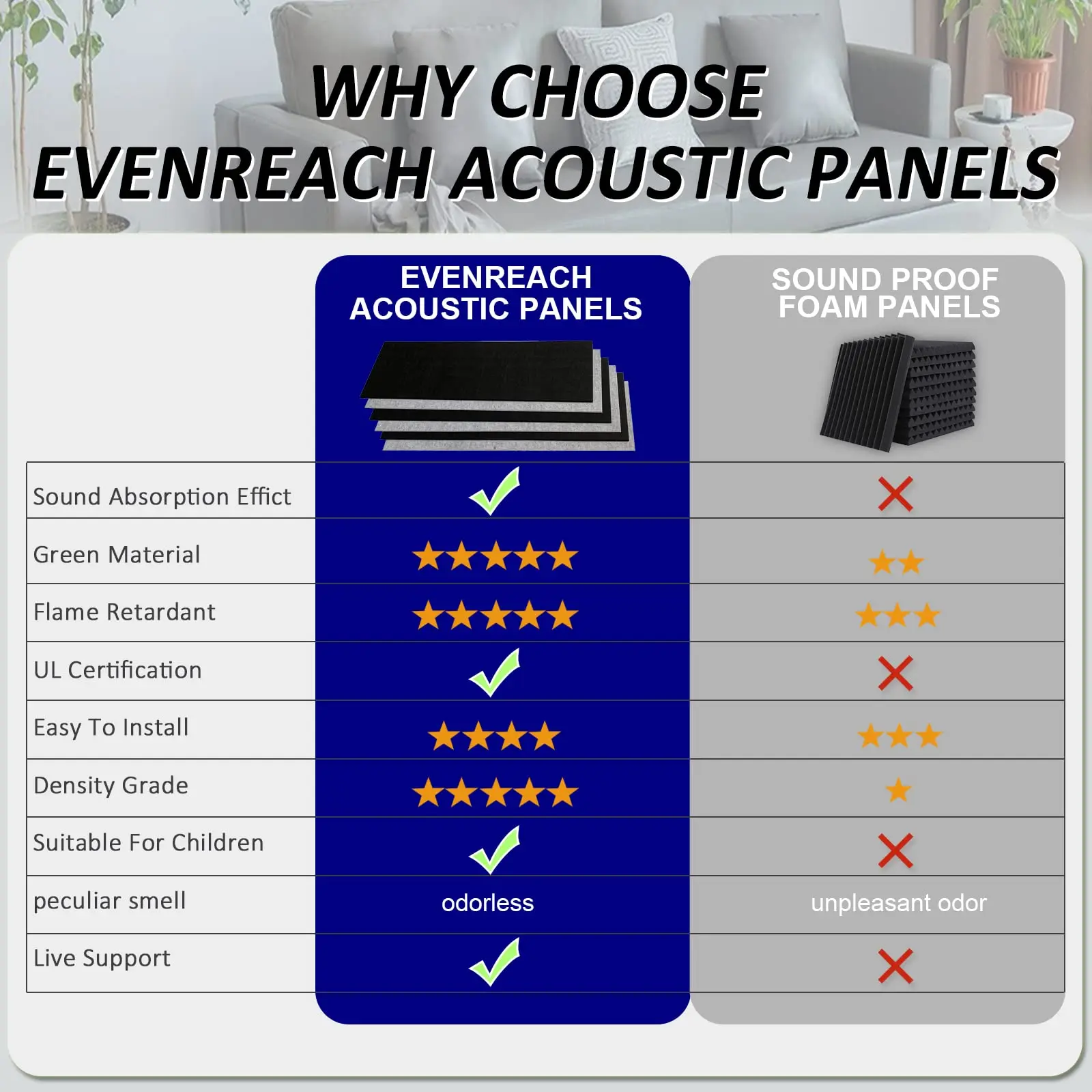 WHY CHOOSE
EVENREACH ACOUSTIC PANELS

| | EVENREACH ACOUSTIC PANELS | SOUND PROOF FOAM PANELS |
|---|---|---|
| Sound Absorption Effict | ✓ | ✗ |
| Green Material | ★★★★★ | ★★ |
| Flame Retardant | ★★★★★ | ★★★ |
| UL Certification | ✓ | ✗ |
| Easy To Install | ★★★★ | ★★★ |
| Density Grade | ★★★★★ | ★ |
| Suitable For Children | ✓ | ✗ |
| peculiar smell | odorless | unpleasant odor |
| Live Support | ✓ | ✗ |